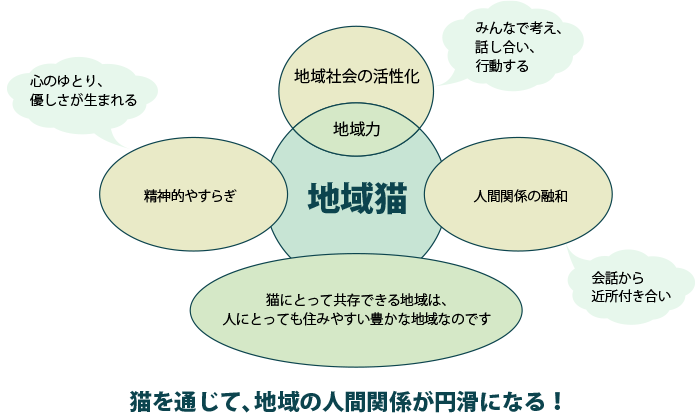 心のゆとり、
優しさが生まれる

地域社会の活性化

みんなで考え、
話し合い、
行動する

地域力

精神的やすらぎ

地域猫

人間関係の融和

会話から
近所付き合い

猫にとって共存できる地域は、
人にとっても住みやすい豊かな地域なのです

猫を通じて、地域の人間関係が円滑になる！